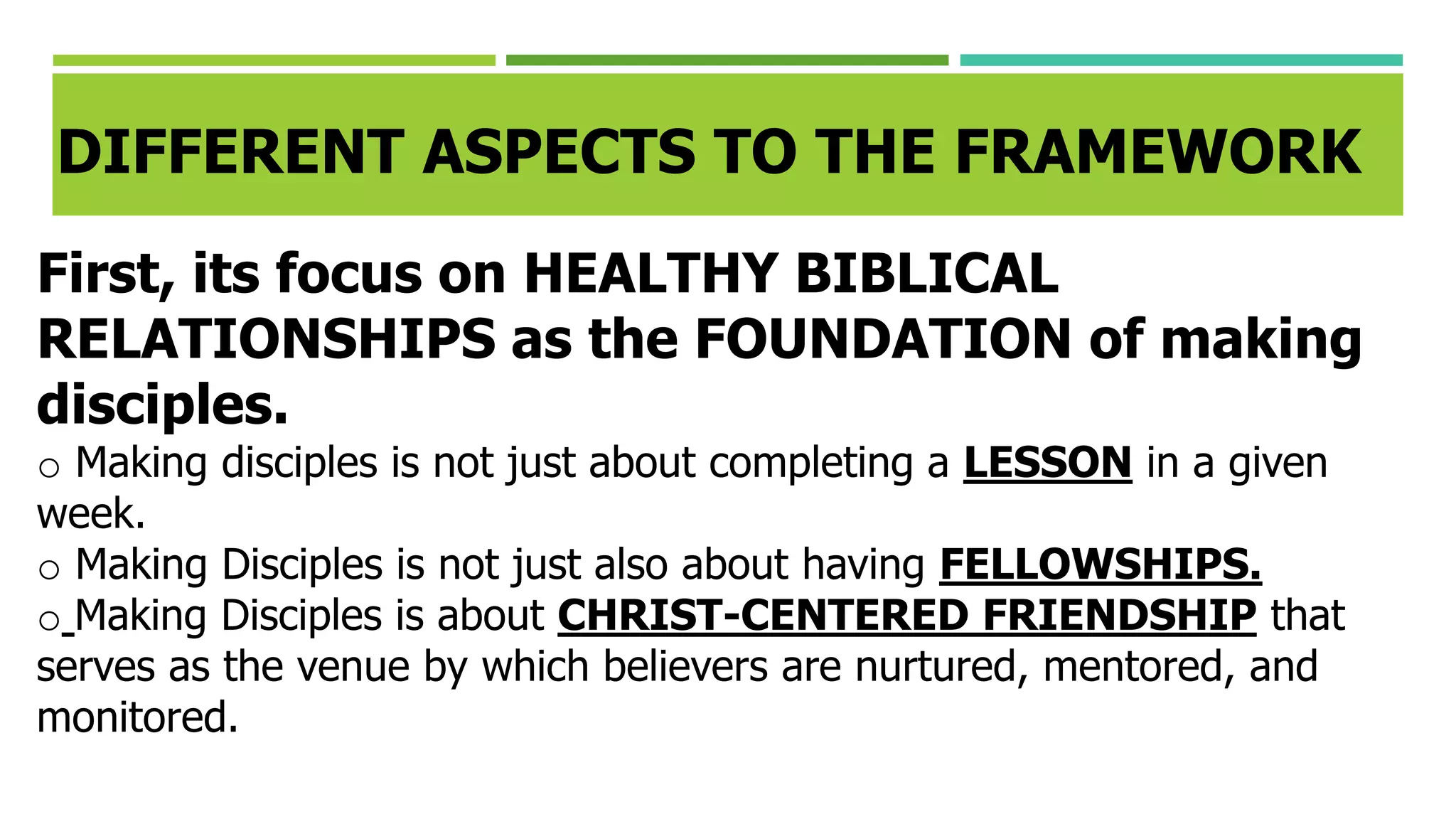 DIFFERENT ASPECTS TO THE FRAMEWORK

First, its focus on HEALTHY BIBLICAL RELATIONSHIPS as the FOUNDATION of making disciples.

○ Making disciples is not just about completing a LESSON in a given week.

○ Making Disciples is not just also about having FELLOWSHIPS.

○ Making Disciples is about CHRIST-CENTERED FRIENDSHIP that serves as the venue by which believers are nurtured, mentored, and monitored.